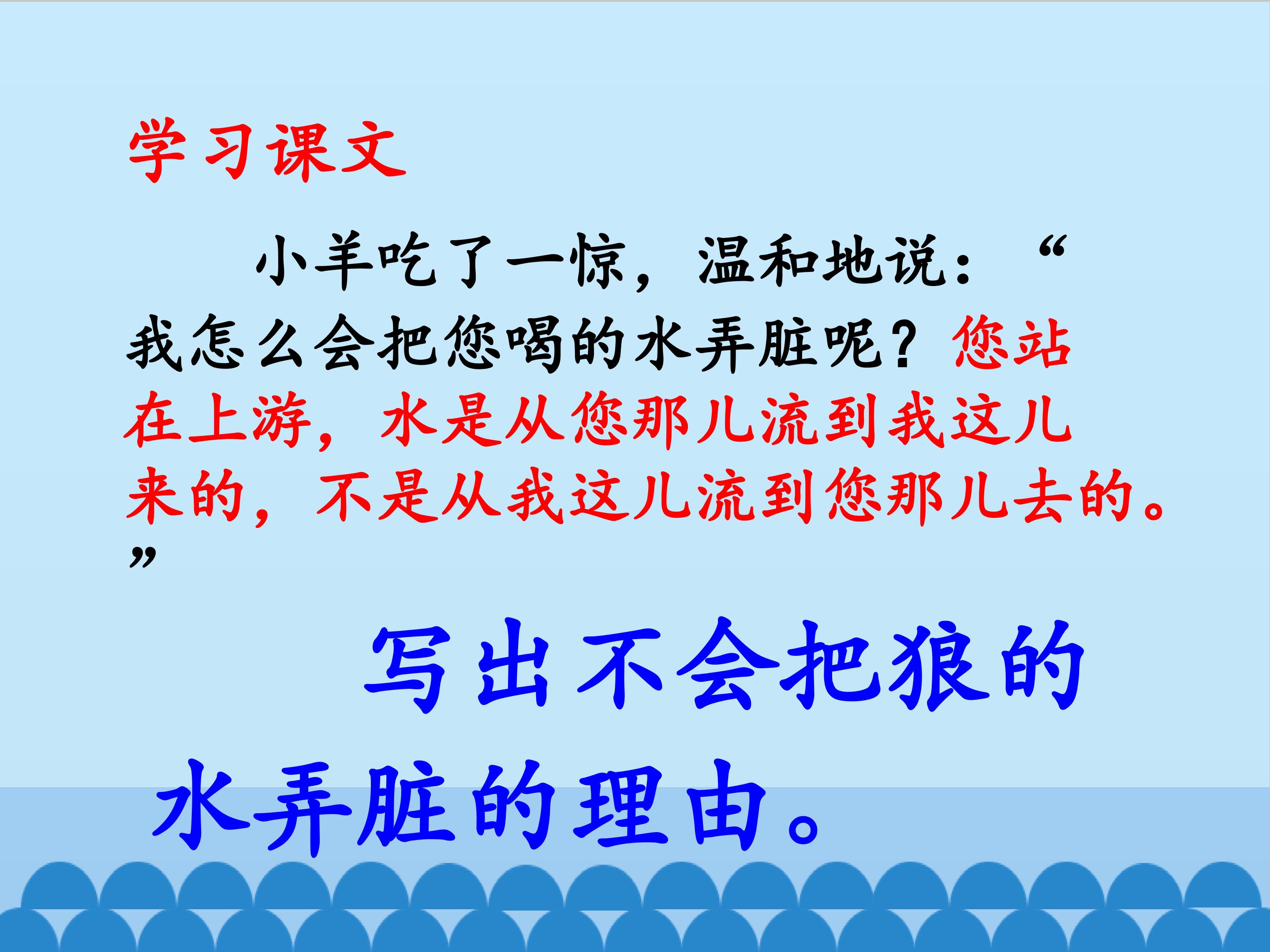 学习课文

小羊吃了一惊，温和地说：“我怎么会把您喝的水弄脏呢？您站在上游，水是从您那儿流到我这儿来的，不是从我这儿流到您那儿去的。”

写出不会把狼的水弄脏的理由。